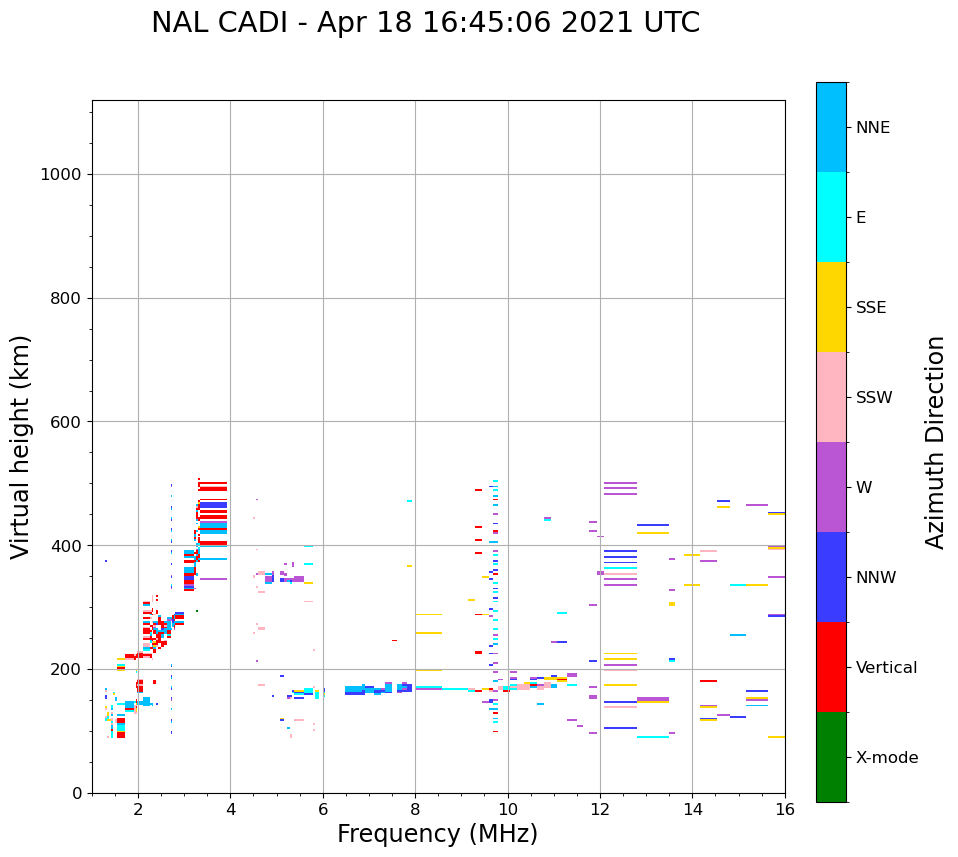 NAL CADI - Apr 18 16:45:06 2021 UTC

Virtual height (km)

1000
800
600
400
200
0

2
4
6
8
10
12
14
16

Frequency (MHz)

NNE
E
SSE
SSW
W
NNW
Vertical
X-mode

Azimuth Direction